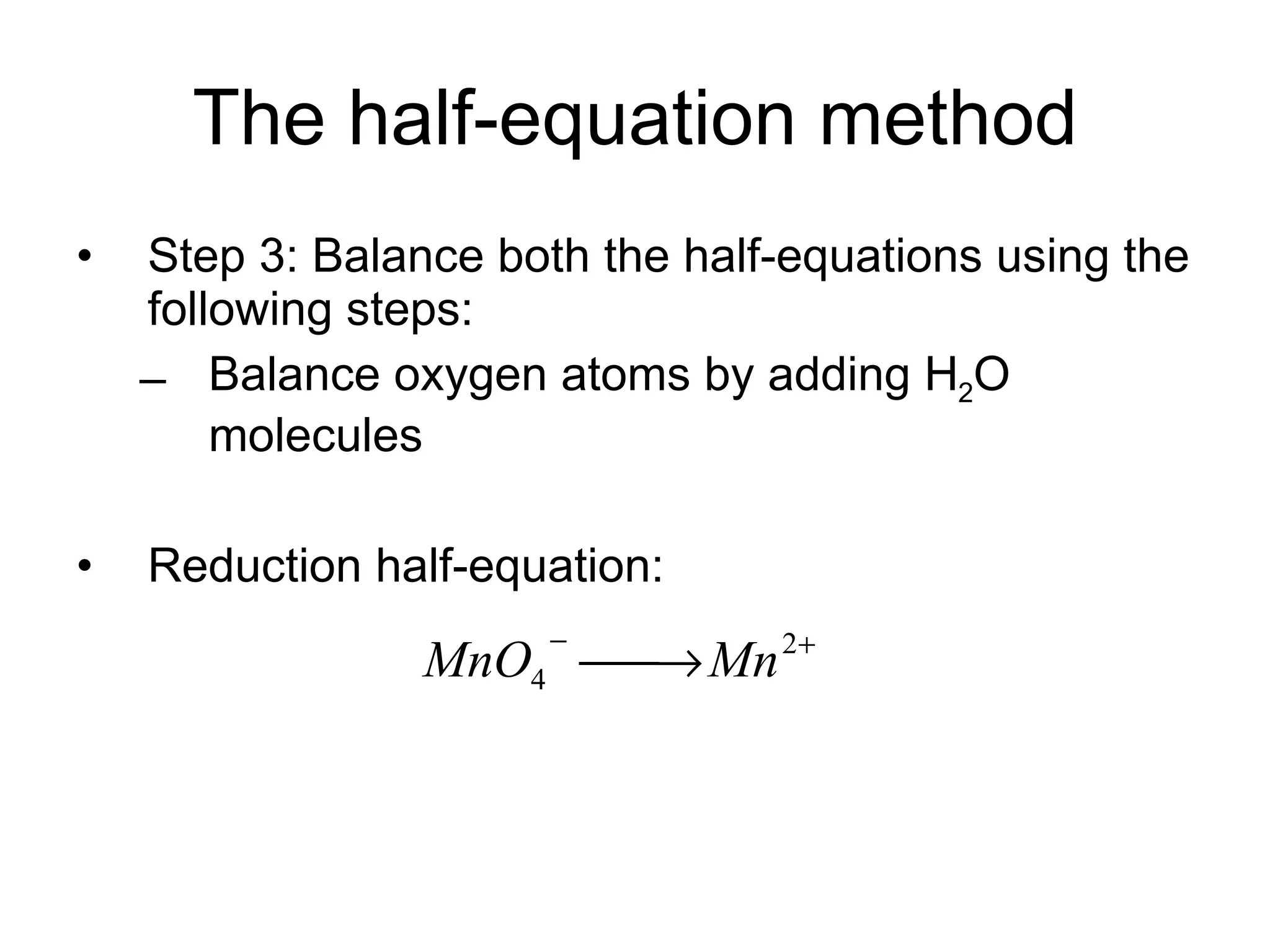 The half-equation method

• Step 3: Balance both the half-equations using the following steps:
– Balance oxygen atoms by adding $H_2O$ molecules

• Reduction half-equation:

$MnO_4^- \longrightarrow Mn^{2+}$